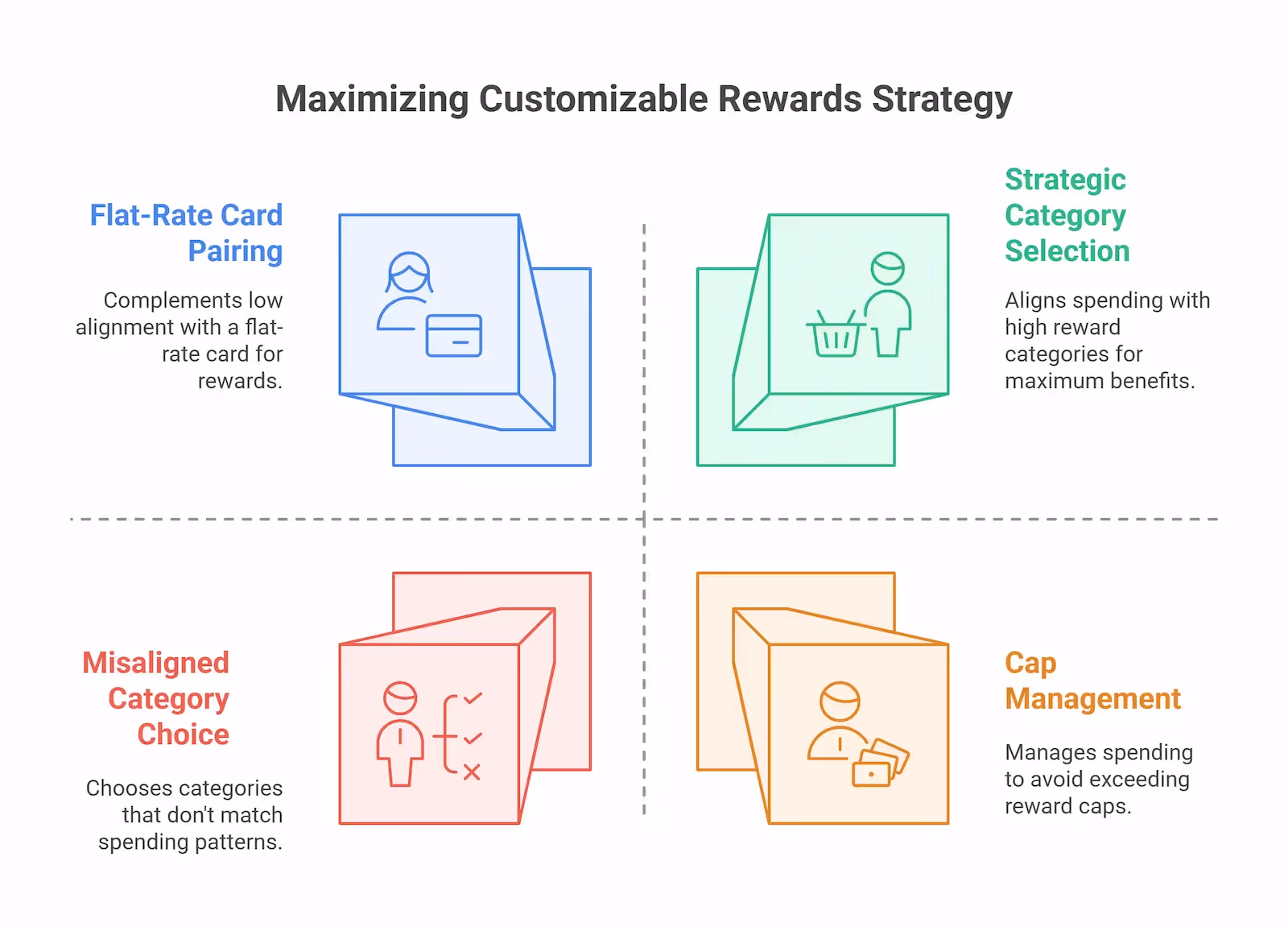 Maximizing Customizable Rewards Strategy

Flat-Rate Card Pairing

Complements low alignment with a flat-rate card for rewards.

Strategic Category Selection

Aligns spending with high reward categories for maximum benefits.

Misaligned Category Choice

Chooses categories that don't match spending patterns.

Cap Management

Manages spending to avoid exceeding reward caps.